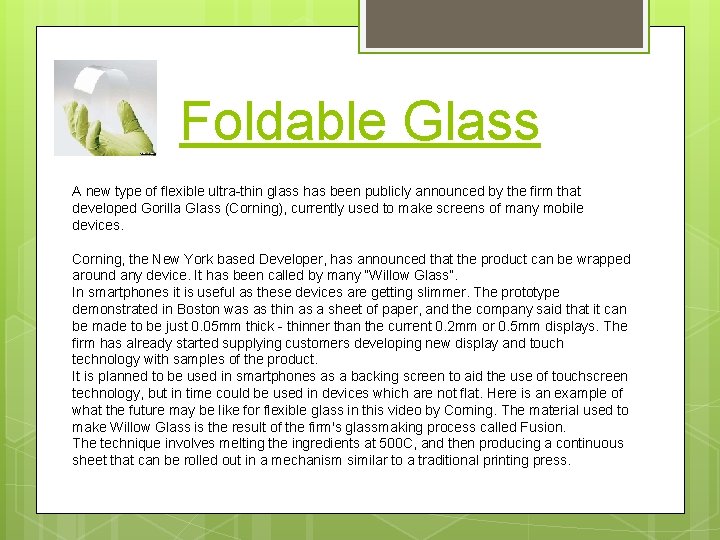 Foldable Glass

A new type of flexible ultra-thin glass has been publicly announced by the firm that developed Gorilla Glass (Corning), currently used to make screens of many mobile devices.

Corning, the New York based Developer, has announced that the product can be wrapped around any device. It has been called by many "Willow Glass".
In smartphones it is useful as these devices are getting slimmer. The prototype demonstrated in Boston was as thin as a sheet of paper, and the company said that it can be made to be just 0.05mm thick - thinner than the current 0.2mm or 0.5mm displays. The firm has already started supplying customers developing new display and touch technology with samples of the product.
It is planned to be used in smartphones as a backing screen to aid the use of touchscreen technology, but in time could be used in devices which are not flat. Here is an example of what the future may be like for flexible glass in this video by Corning. The material used to make Willow Glass is the result of the firm's glassmaking process called Fusion.
The technique involves melting the ingredients at 500C, and then producing a continuous sheet that can be rolled out in a mechanism similar to a traditional printing press.